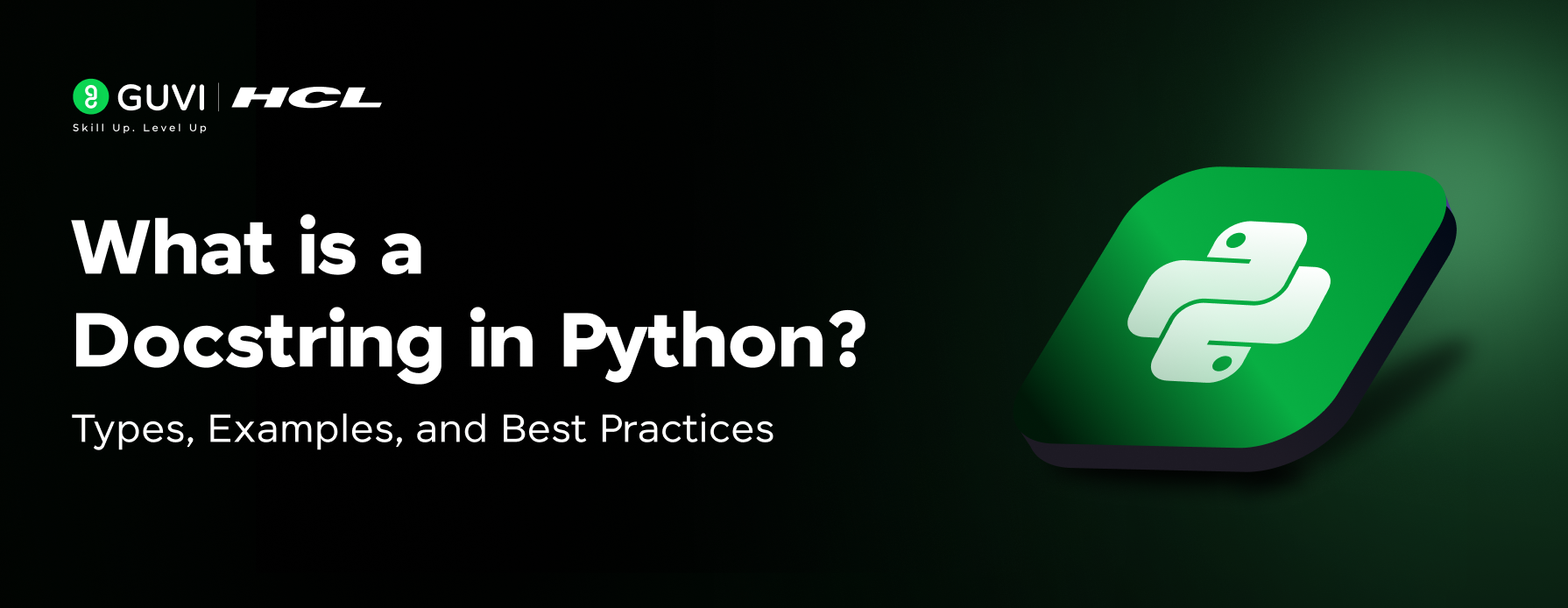 GUVI | HCL
Skill Up. Level Up

What is a Docstring in Python?

Types, Examples, and Best Practices